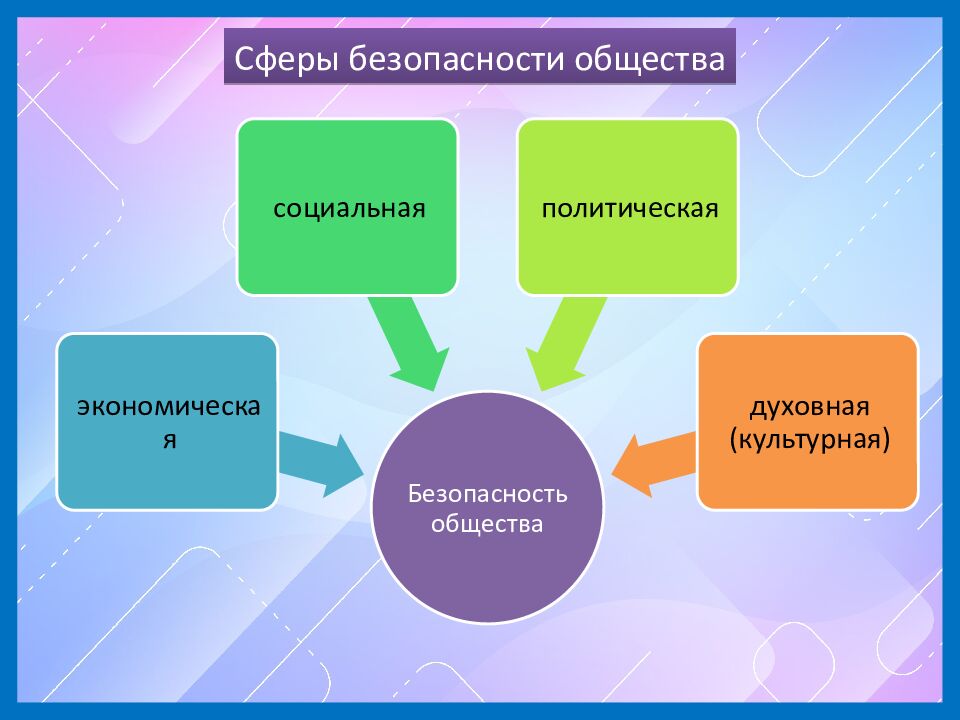 Сферы безопасности общества

социальная

политическая

экономическая

духовная (культурная)

Безопасность общества